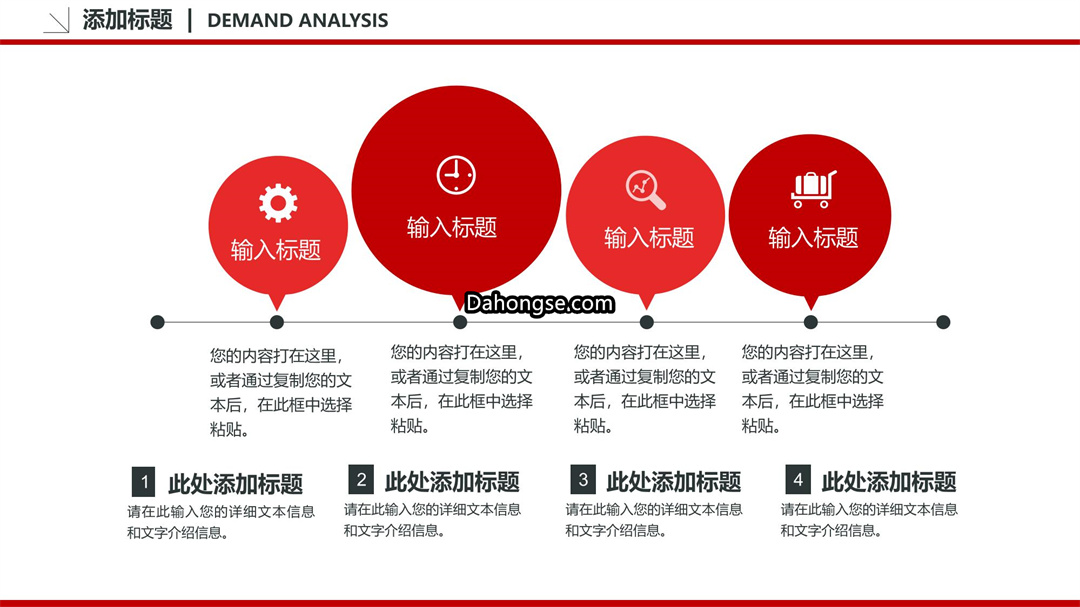 添加标题 | DEMAND ANALYSIS

输入标题

输入标题

输入标题

输入标题

Dahongse.com

您的内容打在这里，或者通过复制您的文本后，在此框中选择粘贴。

您的内容打在这里，或者通过复制您的文本后，在此框中选择粘贴。

您的内容打在这里，或者通过复制您的文本后，在此框中选择粘贴。

您的内容打在这里，或者通过复制您的文本后，在此框中选择粘贴。

1 此处添加标题
请在此输入您的详细文本信息和文字介绍信息。

2 此处添加标题
请在此输入您的详细文本信息和文字介绍信息。

3 此处添加标题
请在此输入您的详细文本信息和文字介绍信息。

4 此处添加标题
请在此输入您的详细文本信息和文字介绍信息。